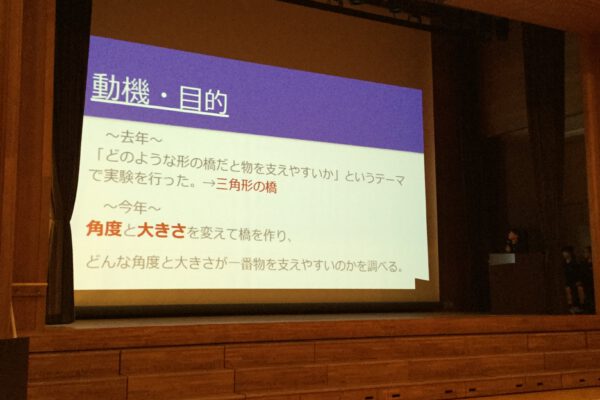 動機・目的

～去年～
「どのような形の橋だと物を支えやすいか」というテーマで実験を行った。→三角形の橋

～今年～
角度と大きさを変えて橋を作り、
どんな角度と大きさが一番物を支えやすいのかを調べる。